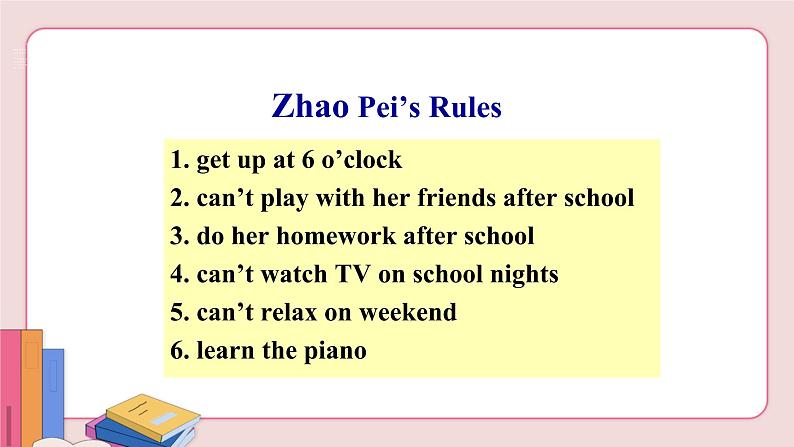 Zhao Pei’s Rules

1. get up at 6 o’clock
2. can’t play with her friends after school
3. do her homework after school
4. can’t watch TV on school nights
5. can’t relax on weekend
6. learn the piano